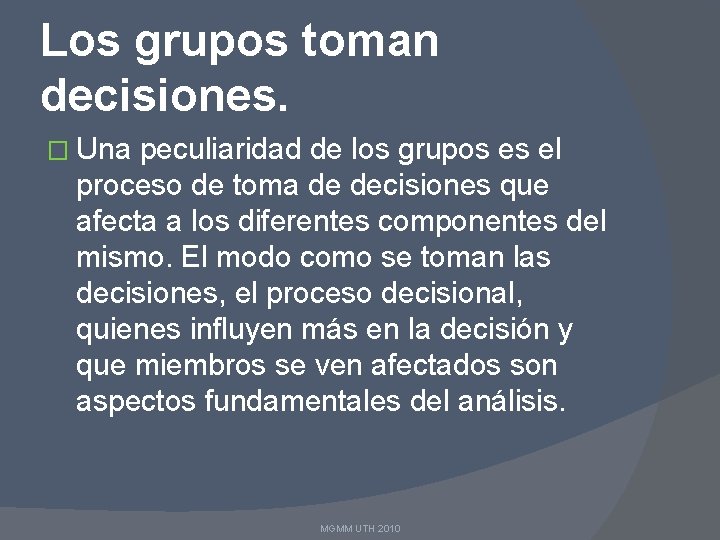 Los grupos toman decisiones.

Una peculiaridad de los grupos es el proceso de toma de decisiones que afecta a los diferentes componentes del mismo. El modo como se toman las decisiones, el proceso decisional, quienes influyen más en la decisión y que miembros se ven afectados son aspectos fundamentales del análisis.

MGMM UTH 2010